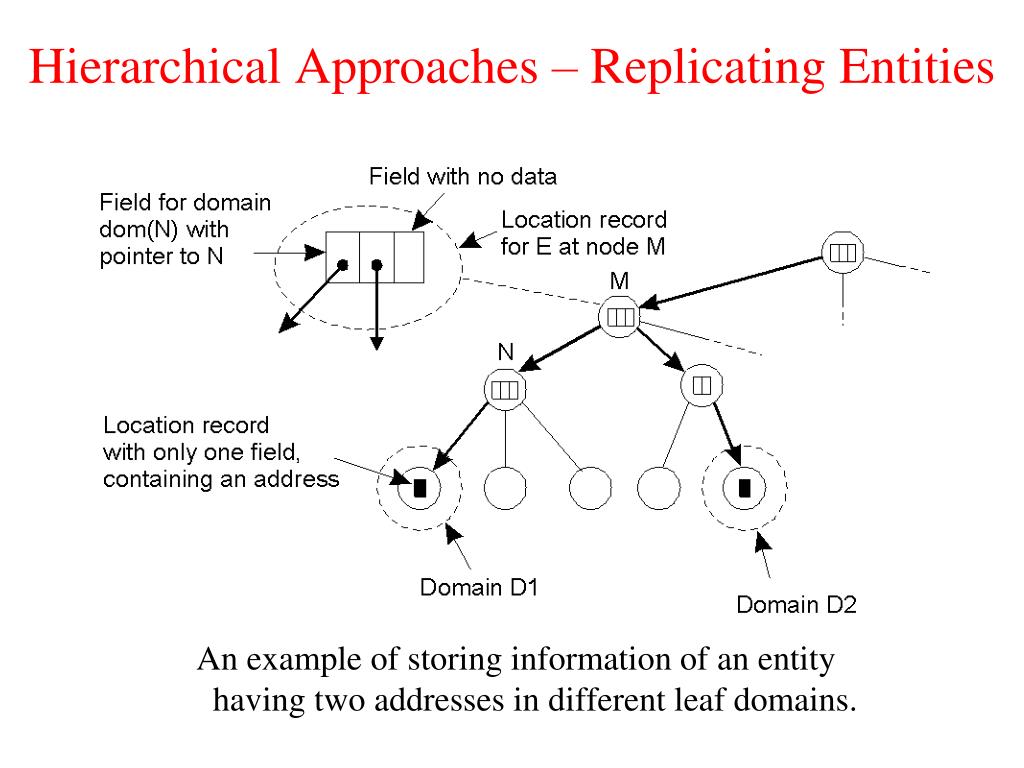 Hierarchical Approaches – Replicating Entities

Field with no data

Field for domain dom(N) with pointer to N

Location record for E at node M

M

N

Location record with only one field, containing an address

Domain D1

Domain D2

An example of storing information of an entity having two addresses in different leaf domains.